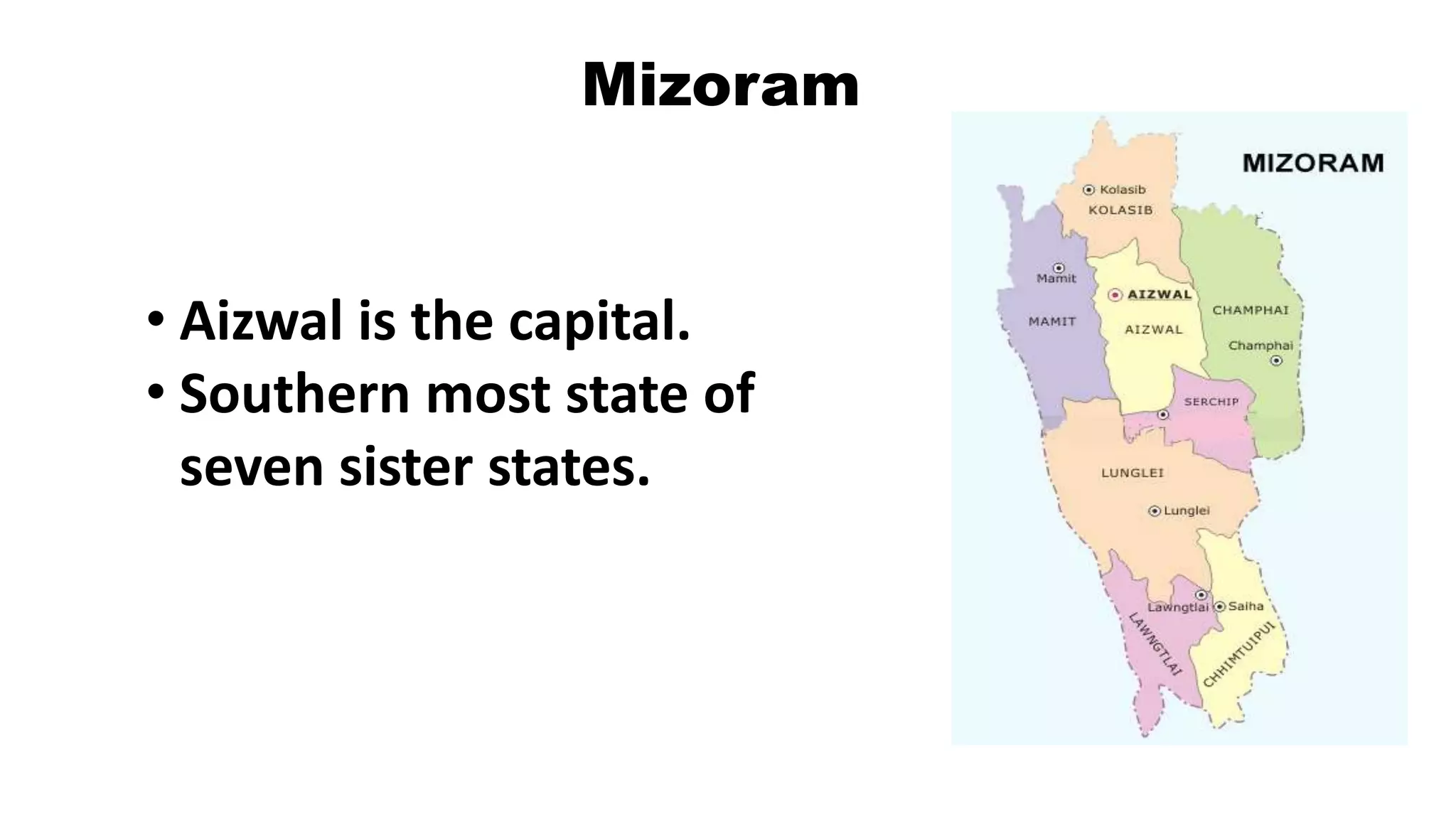 Mizoram

• Aizwal is the capital.
• Southern most state of seven sister states.

MIZORAM
Kolasib
KOLASIB
Mamit
MAMIT
AIZWAL
AIZWAL
CHAMPHAI
Champhai
SERCHIP
LUNGLEI
Lunglei
Lawngtlai
Saiha
LAWNGTLAI
CHHIMTUIPUI